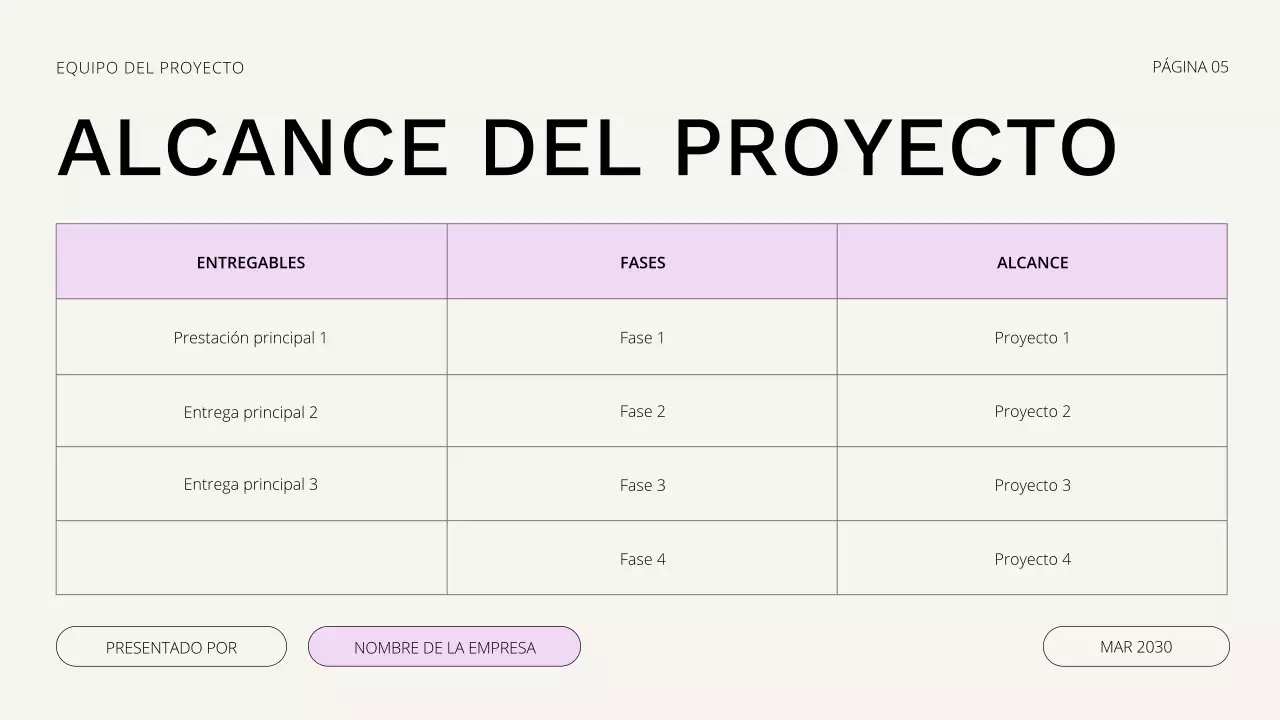 EQUIPO DEL PROYECTO

PÁGINA 05

ALCANCE DEL PROYECTO

| ENTREGABLES | FASES | ALCANCE |
|---|---|---|
| Prestación principal 1 | Fase 1 | Proyecto 1 |
| Entrega principal 2 | Fase 2 | Proyecto 2 |
| Entrega principal 3 | Fase 3 | Proyecto 3 |
| | Fase 4 | Proyecto 4 |

PRESENTADO POR

NOMBRE DE LA EMPRESA

MAR 2030